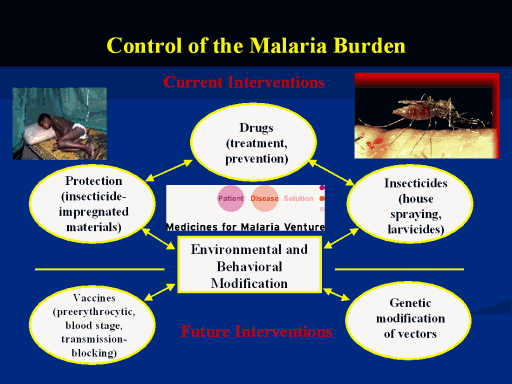 Control of the Malaria Burden

Current Interventions

Drugs (treatment, prevention)

Protection (insecticide-impregnated materials)

Patient Disease Solution

Medicines for Malaria Venture

Insecticides (house spraying, larvicides)

Environmental and Behavioral Modification

Vaccines (preerythrocytic, blood stage, transmission-blocking)

Future Interventions

Genetic modification of vectors